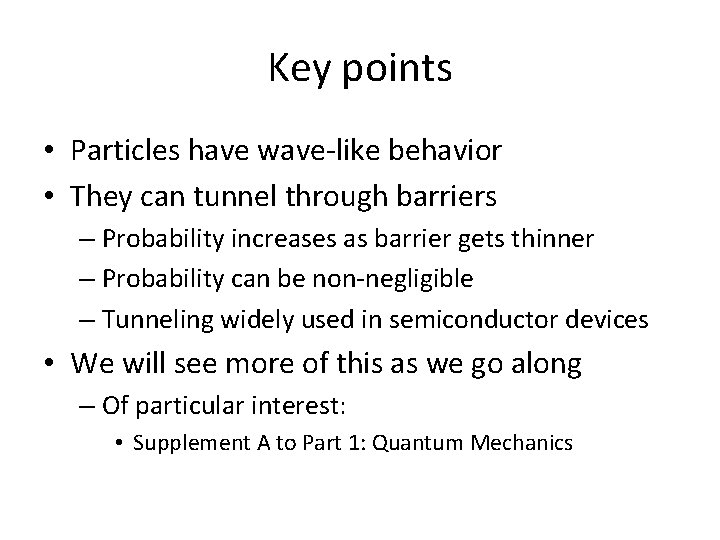 Key points

• Particles have wave-like behavior
• They can tunnel through barriers
– Probability increases as barrier gets thinner
– Probability can be non-negligible
– Tunneling widely used in semiconductor devices
• We will see more of this as we go along
– Of particular interest:
• Supplement A to Part 1: Quantum Mechanics